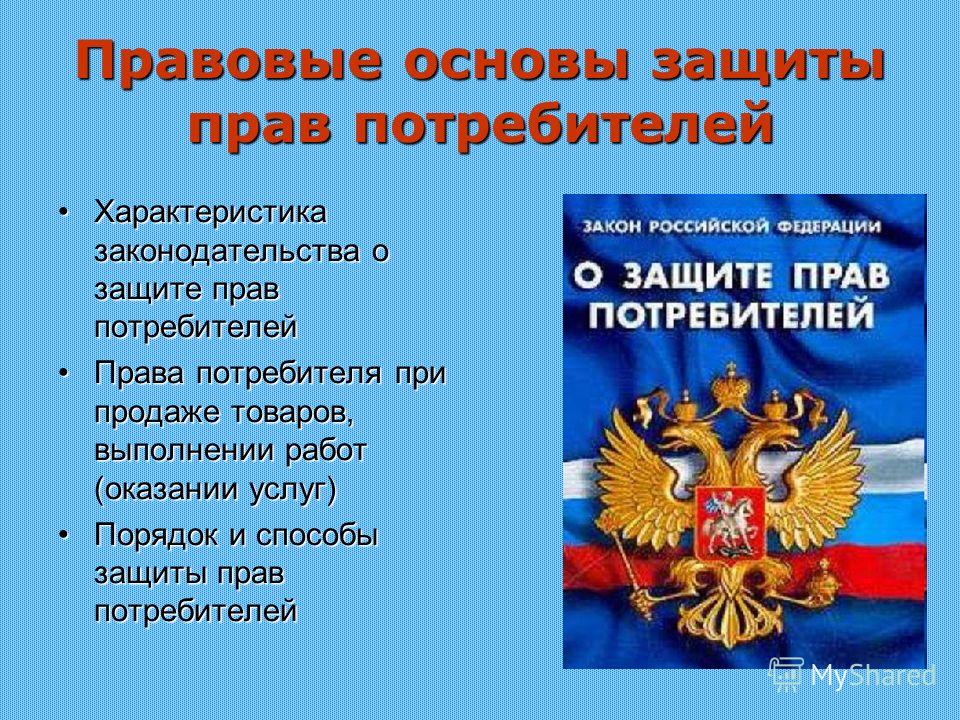 Правовые основы защиты прав потребителей

• Характеристика законодательства о защите прав потребителей
• Права потребителя при продаже товаров, выполнении работ (оказании услуг)
• Порядок и способы защиты прав потребителей

ЗАКОН РОССИЙСКОЙ ФЕДЕРАЦИИ
О ЗАЩИТЕ ПРАВ ПОТРЕБИТЕЛЕЙ

MyShared